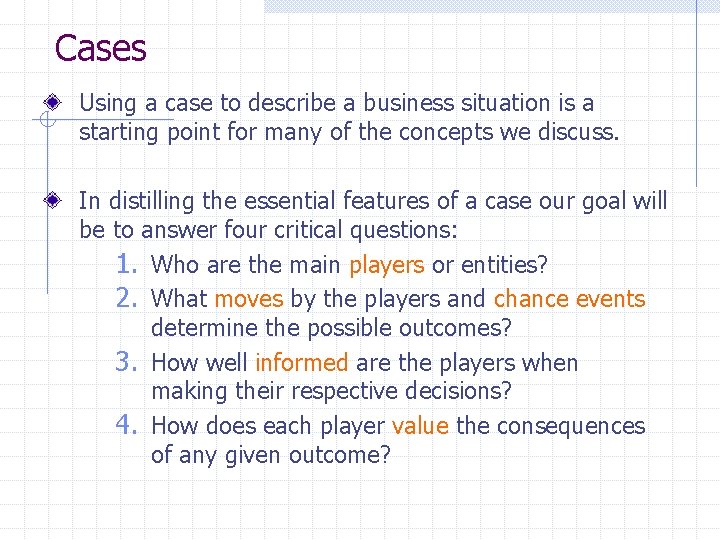 Cases

Using a case to describe a business situation is a starting point for many of the concepts we discuss.

In distilling the essential features of a case our goal will be to answer four critical questions:

1. Who are the main players or entities?
2. What moves by the players and chance events determine the possible outcomes?
3. How well informed are the players when making their respective decisions?
4. How does each player value the consequences of any given outcome?